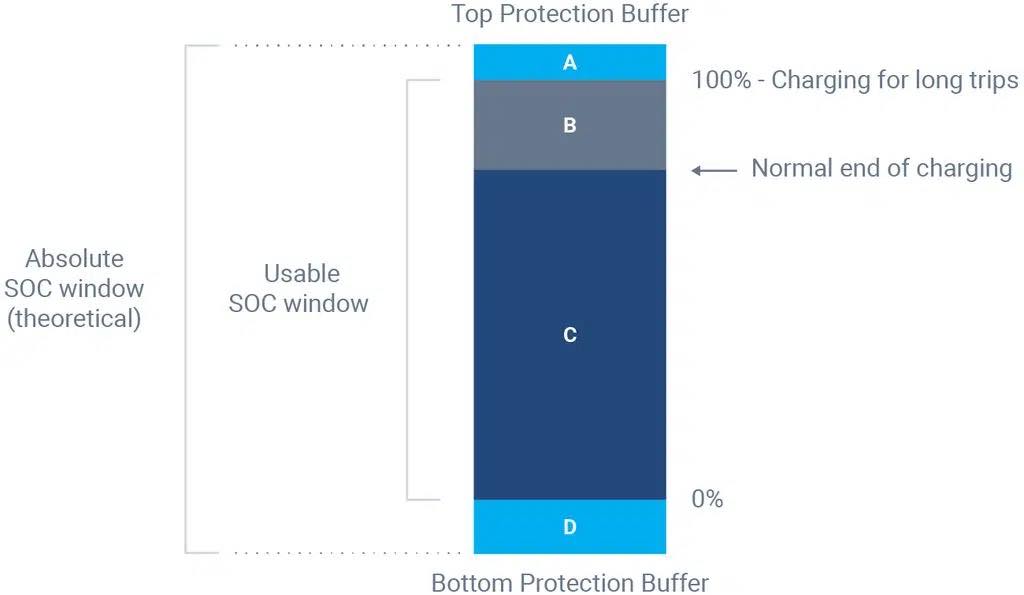 Top Protection Buffer

A

100% - Charging for long trips

B

Normal end of charging

Absolute SOC window (theoretical)

Usable SOC window

C

0%

D

Bottom Protection Buffer